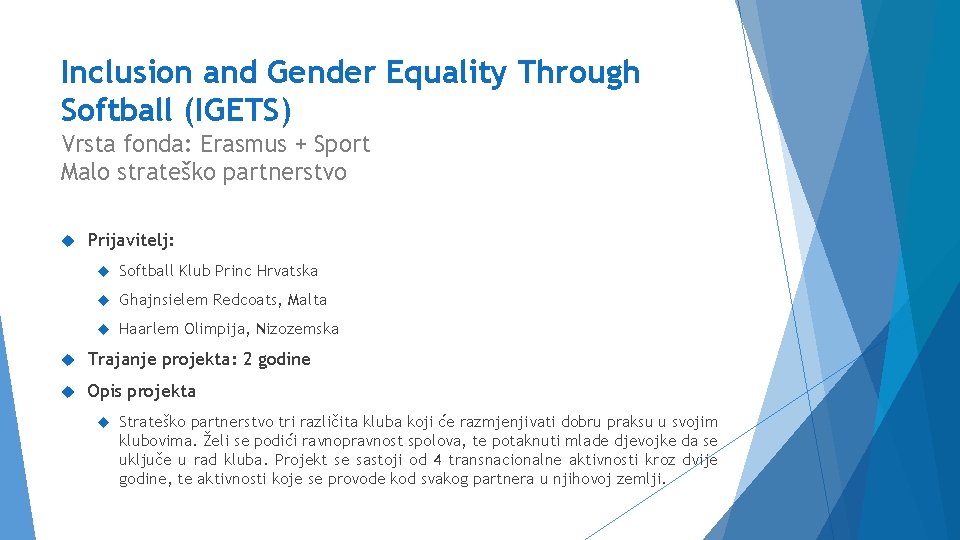 Inclusion and Gender Equality Through Softball (IGETS)

Vrsta fonda: Erasmus + Sport
Malo strateško partnerstvo

Prijavitelj:

Softball Klub Princ Hrvatska

Ghajnsielem Redcoats, Malta

Haarlem Olimpija, Nizozemska

Trajanje projekta: 2 godine

Opis projekta

Strateško partnerstvo tri različita kluba koji će razmjenjivati dobru praksu u svojim klubovima. Želi se podići ravnopravnost spolova, te potaknuti mlade djevojke da se uključe u rad kluba. Projekt se sastoji od 4 transnacionalne aktivnosti kroz dvije godine, te aktivnosti koje se provode kod svakog partnera u njihovoj zemlji.